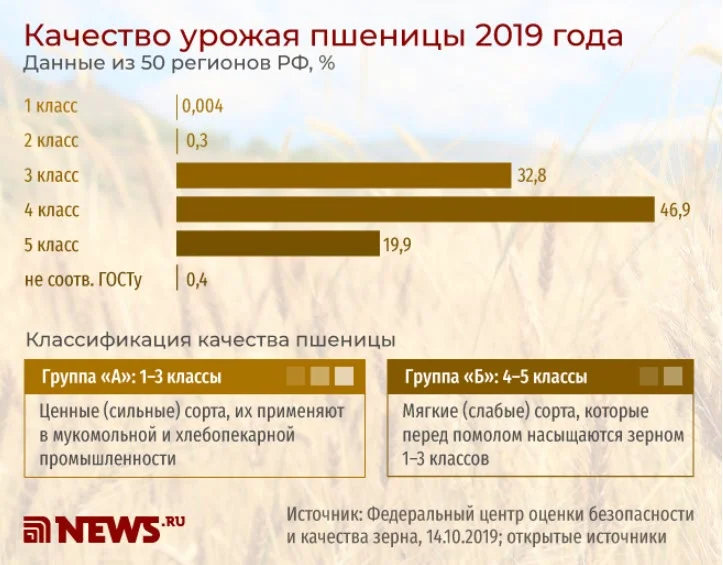 Качество урожая пшеницы 2019 года
Данные из 50 регионов РФ, %

1 класс 0,004
2 класс 0,3
3 класс 32,8
4 класс 46,9
5 класс 19,9
не соотв. ГОСТу 0,4

Классификация качества пшеницы

Группа «А»: 1–3 классы
Ценные (сильные) сорта, их применяют в мукомольной и хлебопекарной промышленности

Группа «Б»: 4–5 классы
Мягкие (слабые) сорта, которые перед помолом насыщаются зерном 1–3 классов

NEWS.RU

Источник: Федеральный центр оценки безопасности и качества зерна, 14.10.2019; открытые источники